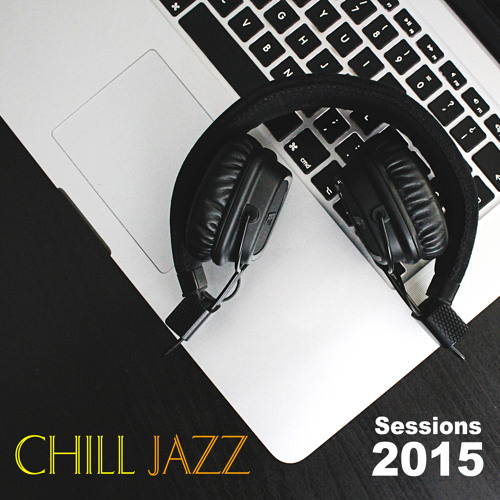 CHILL JAZZ

Sessions
2015